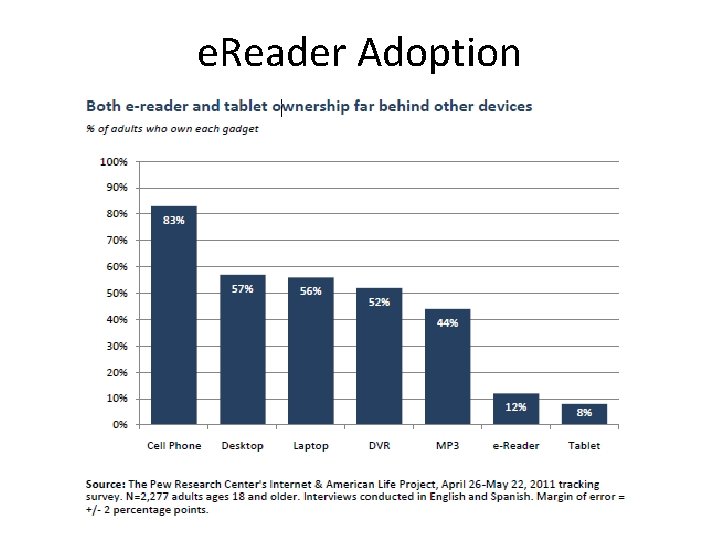 eReader Adoption

Both e-reader and tablet ownership far behind other devices

% of adults who own each gadget

100%
90%
80%
70%
60%
50%
40%
30%
20%
10%
0%

83%
57%
56%
52%
44%
12%
8%

Cell Phone
Desktop
Laptop
DVR
MP3
e-Reader
Tablet

Source: The Pew Research Center's Internet & American Life Project, April 26-May 22, 2011 tracking survey. N=2,277 adults ages 18 and older. Interviews conducted in English and Spanish. Margin of error = +/- 2 percentage points.